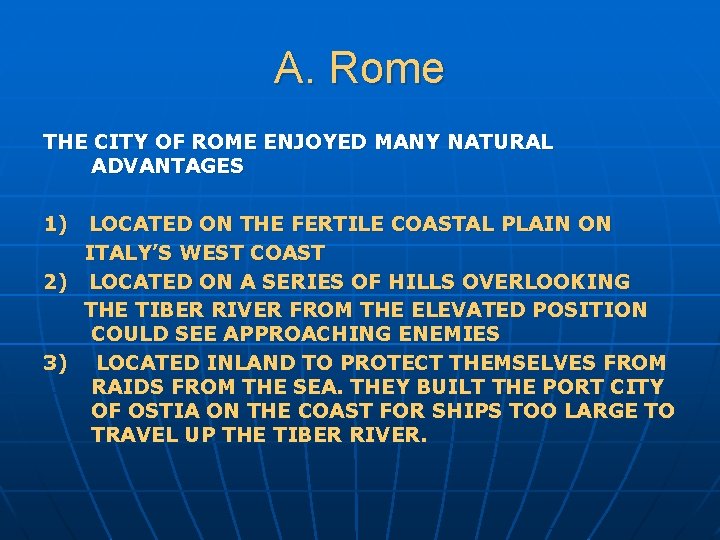 A. Rome

THE CITY OF ROME ENJOYED MANY NATURAL ADVANTAGES

1) LOCATED ON THE FERTILE COASTAL PLAIN ON ITALY'S WEST COAST
2) LOCATED ON A SERIES OF HILLS OVERLOOKING THE TIBER RIVER FROM THE ELEVATED POSITION COULD SEE APPROACHING ENEMIES
3) LOCATED INLAND TO PROTECT THEMSELVES FROM RAIDS FROM THE SEA. THEY BUILT THE PORT CITY OF OSTIA ON THE COAST FOR SHIPS TOO LARGE TO TRAVEL UP THE TIBER RIVER.